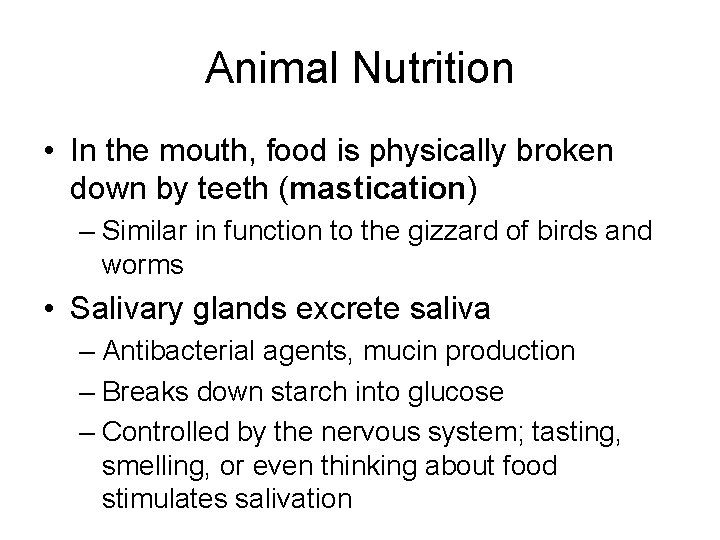 Animal Nutrition

• In the mouth, food is physically broken down by teeth (mastication)
– Similar in function to the gizzard of birds and worms

• Salivary glands excrete saliva
– Antibacterial agents, mucin production
– Breaks down starch into glucose
– Controlled by the nervous system; tasting, smelling, or even thinking about food stimulates salivation